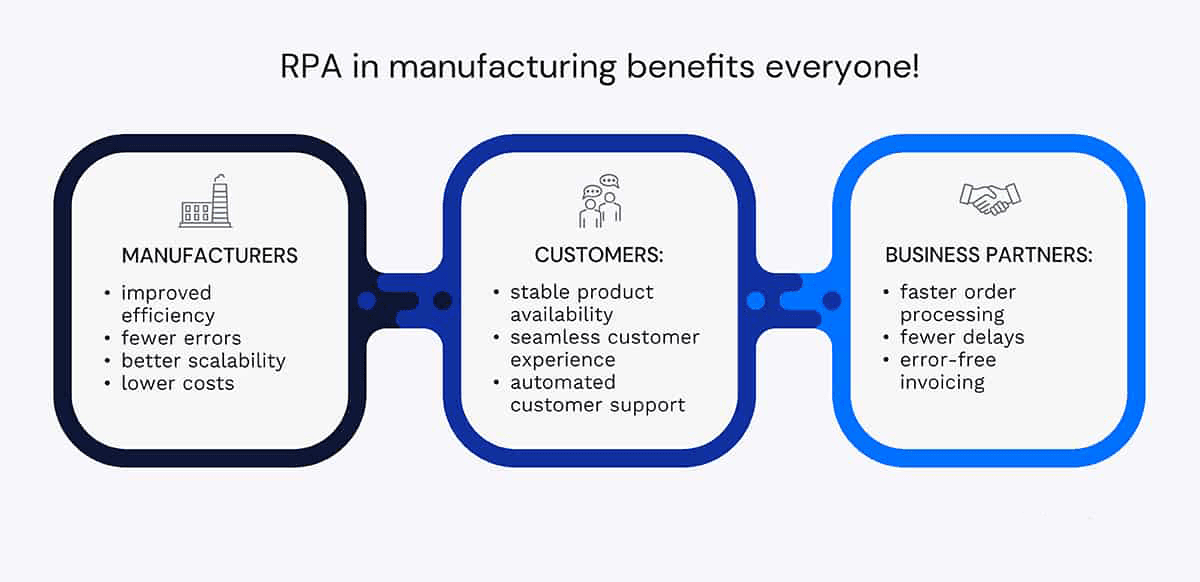 RPA in manufacturing benefits everyone!

MANUFACTURERS
• improved efficiency
• fewer errors
• better scalability
• lower costs

CUSTOMERS:
• stable product availability
• seamless customer experience
• automated customer support

BUSINESS PARTNERS:
• faster order processing
• fewer delays
• error-free invoicing